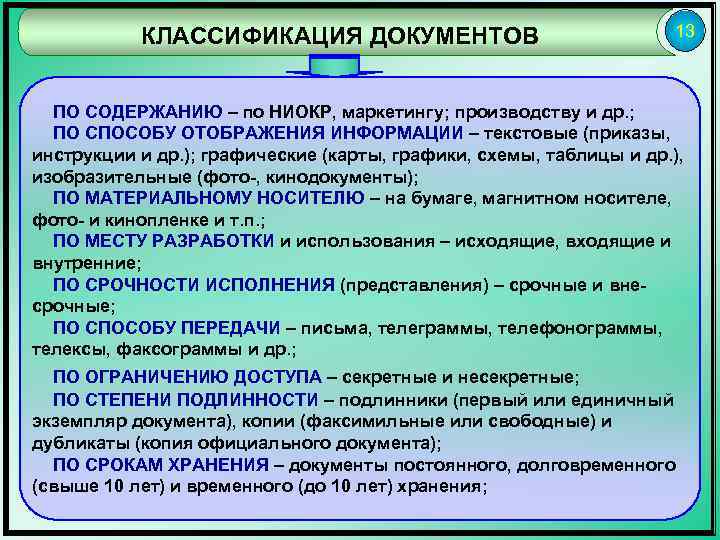 КЛАССИФИКАЦИЯ ДОКУМЕНТОВ

13

ПО СОДЕРЖАНИЮ – по НИОКР, маркетингу; производству и др.;

ПО СПОСОБУ ОТОБРАЖЕНИЯ ИНФОРМАЦИИ – текстовые (приказы, инструкции и др.); графические (карты, графики, схемы, таблицы и др.), изобразительные (фото-, кинодокументы);

ПО МАТЕРИАЛЬНОМУ НОСИТЕЛЮ – на бумаге, магнитном носителе, фото- и кинопленке и т.п.;

ПО МЕСТУ РАЗРАБОТКИ и использования – исходящие, входящие и внутренние;

ПО СРОЧНОСТИ ИСПОЛНЕНИЯ (представления) – срочные и внесрочные;

ПО СПОСОБУ ПЕРЕДАЧИ – письма, телеграммы, телефонограммы, телексы, факсограммы и др.;

ПО ОГРАНИЧЕНИЮ ДОСТУПА – секретные и несекретные;

ПО СТЕПЕНИ ПОДЛИННОСТИ – подлинники (первый или единичный экземпляр документа), копии (факсимильные или свободные) и дубликаты (копия официального документа);

ПО СРОКАМ ХРАНЕНИЯ – документы постоянного, долговременного (свыше 10 лет) и временного (до 10 лет) хранения;